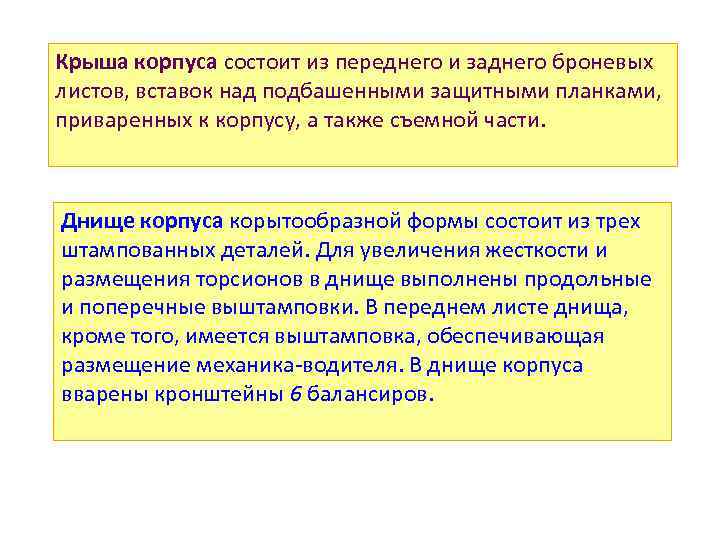 Крыша корпуса состоит из переднего и заднего броневых листов, вставок над подбашенными защитными планками, приваренных к корпусу, а также съемной части.

Днище корпуса корытообразной формы состоит из трех штампованных деталей. Для увеличения жесткости и размещения торсионов в днище выполнены продольные и поперечные выштамповки. В переднем листе днища, кроме того, имеется выштамповка, обеспечивающая размещение механика-водителя. В днище корпуса вварены кронштейны 6 балансиров.